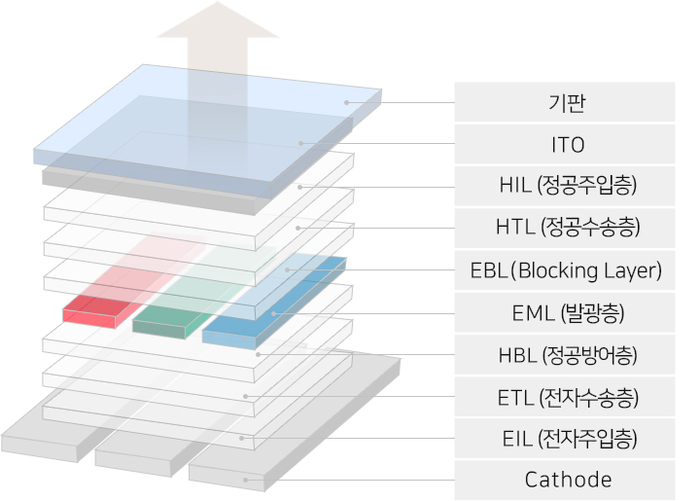 기판

ITO

HIL (정공주입층)

HTL (정공수송층)

EBL (Blocking Layer)

EML (발광층)

HBL (정공방어층)

ETL (전자수송층)

EIL (전자주입층)

Cathode